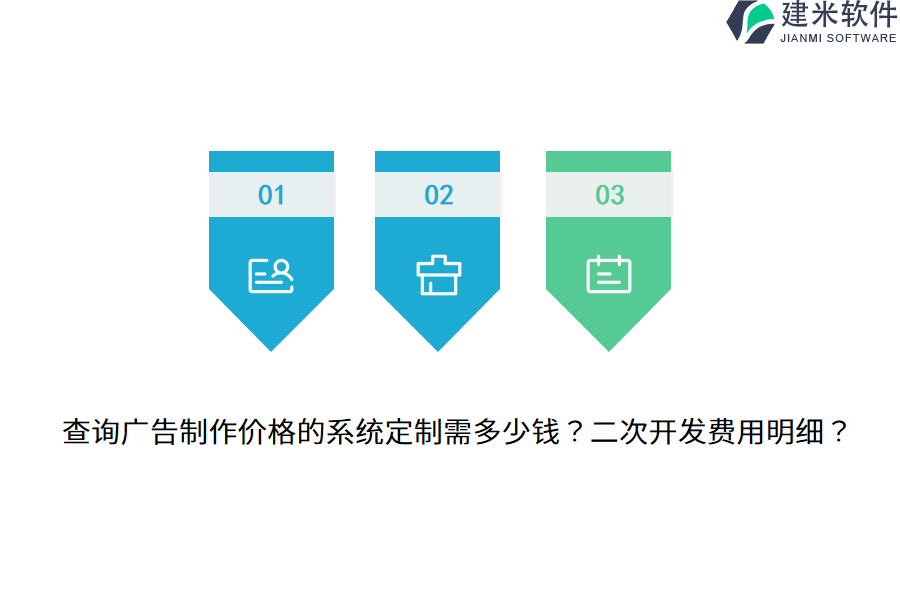 建米软件
JIANMI SOFTWARE

01

02

03

查询广告制作价格的系统定制需多少钱？二次开发费用明细？